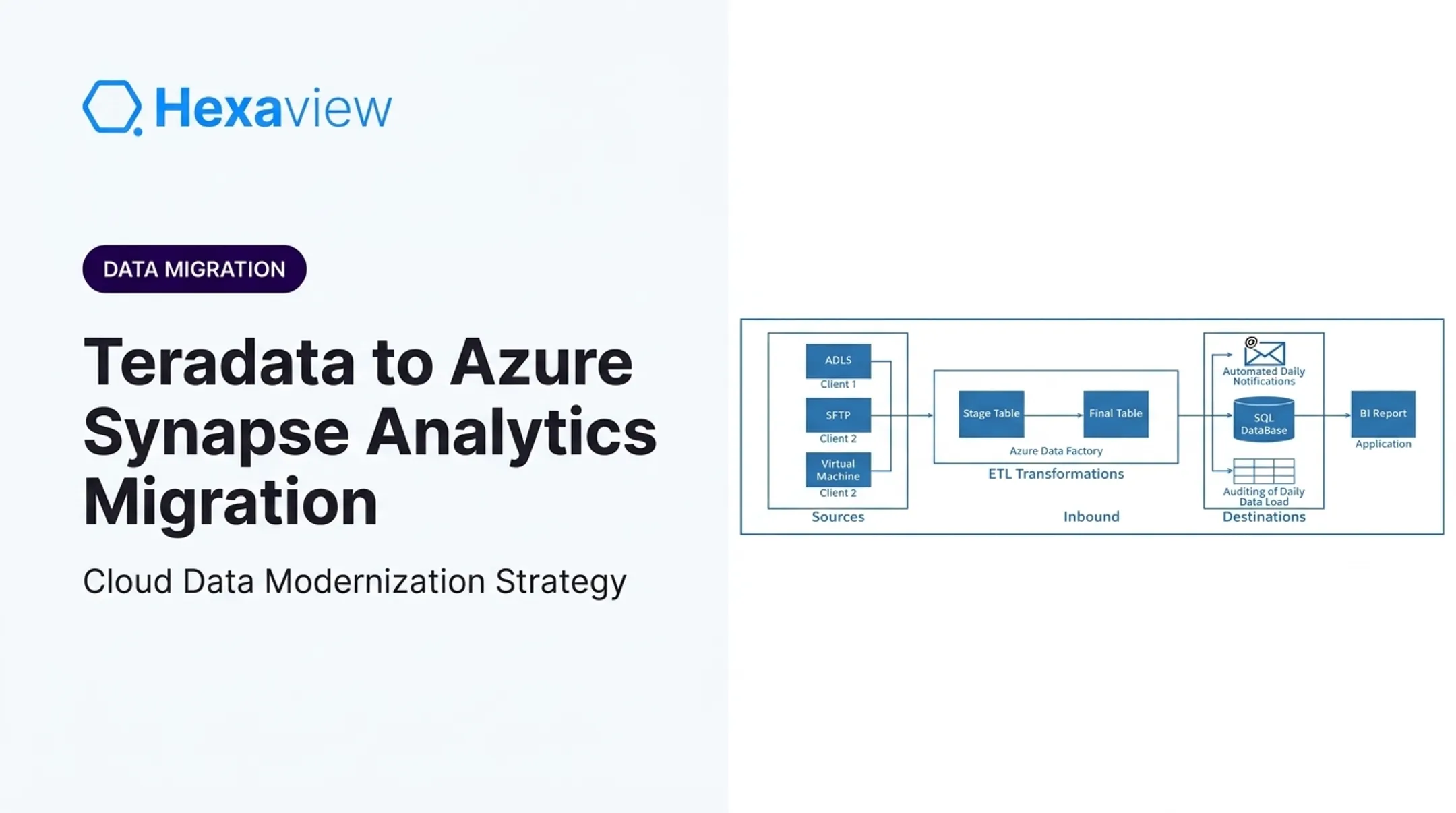 Hexaview

DATA MIGRATION

Teradata to Azure Synapse Analytics Migration

Cloud Data Modernization Strategy

ADLS
Client 1
SFTP
Client 2
Virtual Machine
Client 2
Sources

Stage Table
Final Table
Azure Data Factory
ETL Transformations
Inbound

@
Automated Daily Notifications
SQL DataBase
Auditing of Daily Data Load
Destinations

BI Report
Application